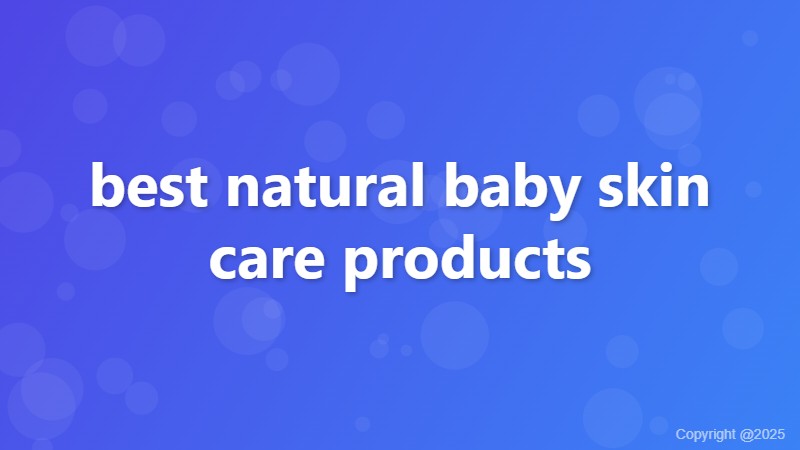 best natural baby skin care products

Copyright @2025